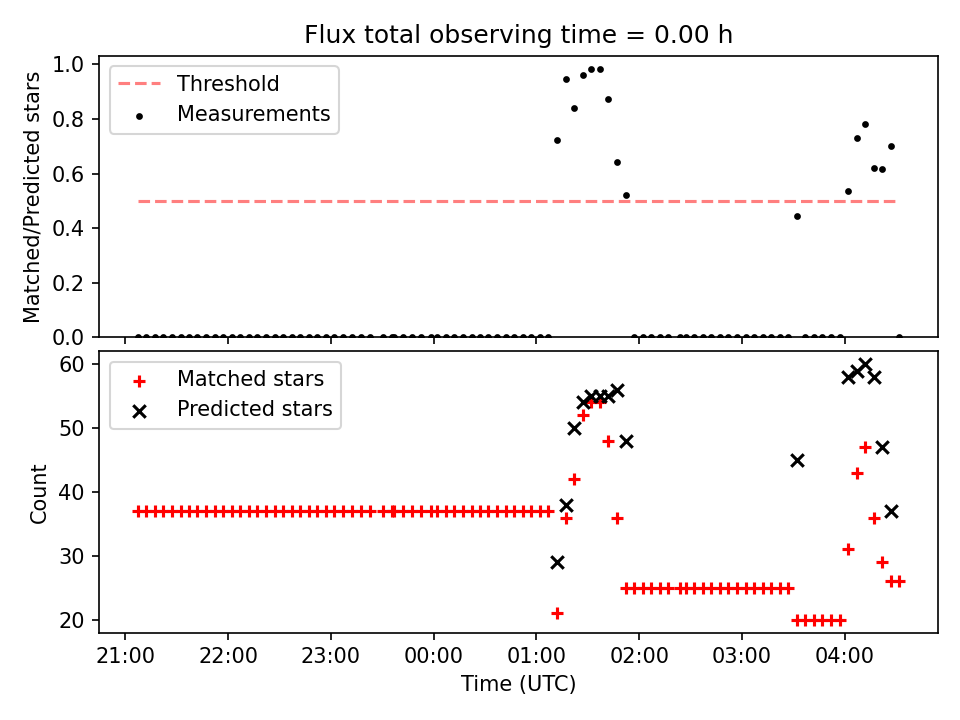 Flux total observing time = 0.00 h

Threshold
Measurements

Matched/Predicted stars

1.0
0.8
0.6
0.4
0.2
0.0

Matched stars
Predicted stars

Count

60
50
40
30
20

21:00
22:00
23:00
00:00
01:00
02:00
03:00
04:00

Time (UTC)